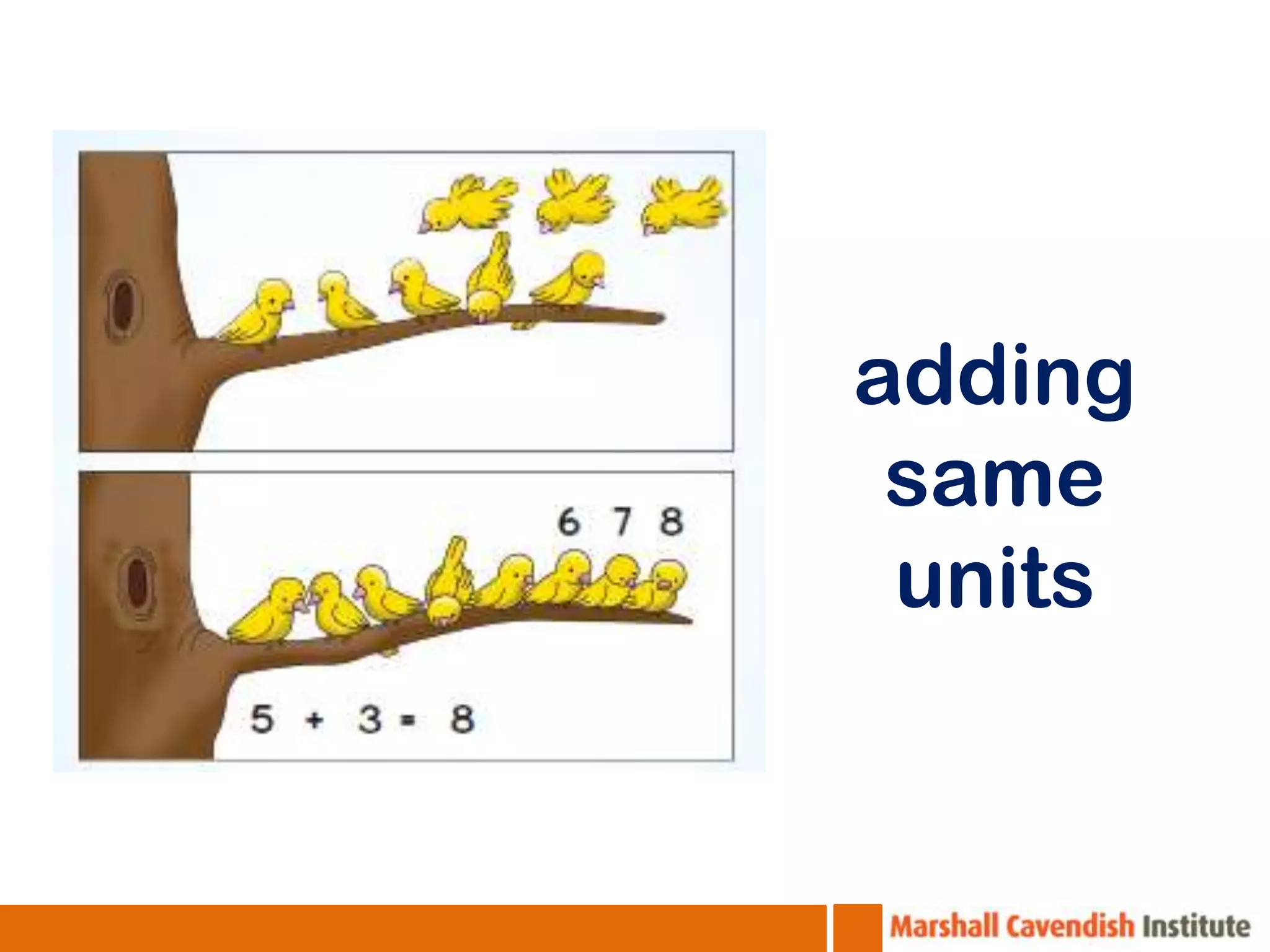 6 7 8

$5 + 3 = 8$

adding same units

Marshall Cavendish Institute